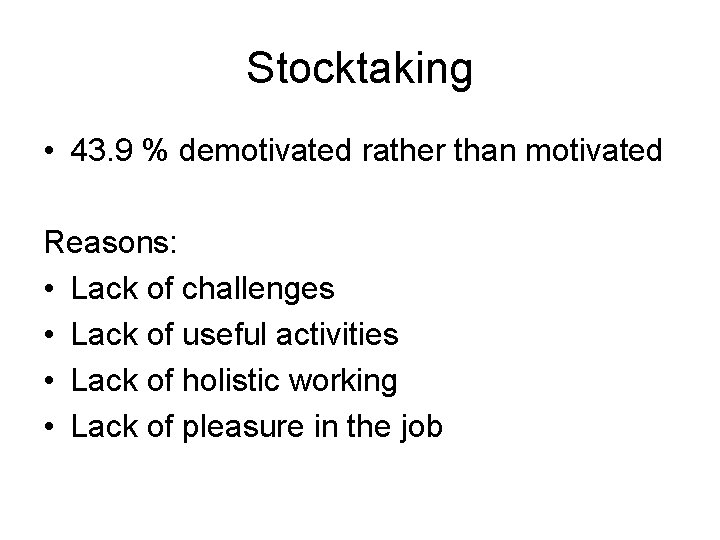 Stocktaking

• 43.9 % demotivated rather than motivated

Reasons:
• Lack of challenges
• Lack of useful activities
• Lack of holistic working
• Lack of pleasure in the job